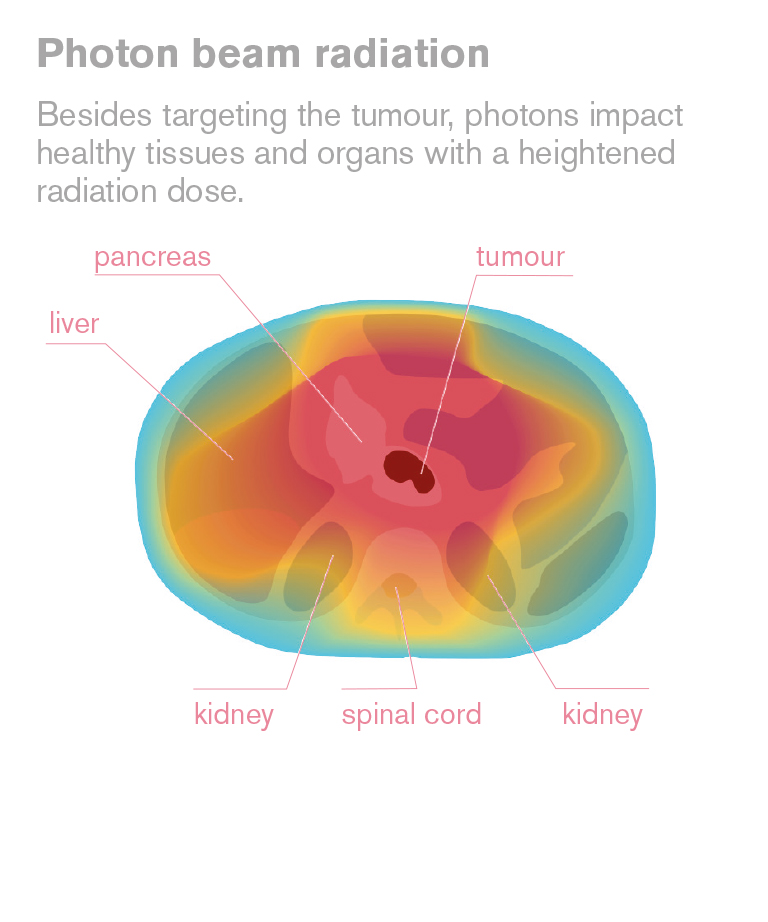 Photon beam radiation

Besides targeting the tumour, photons impact healthy tissues and organs with a heightened radiation dose.

pancreas

tumour

liver

kidney

spinal cord

kidney